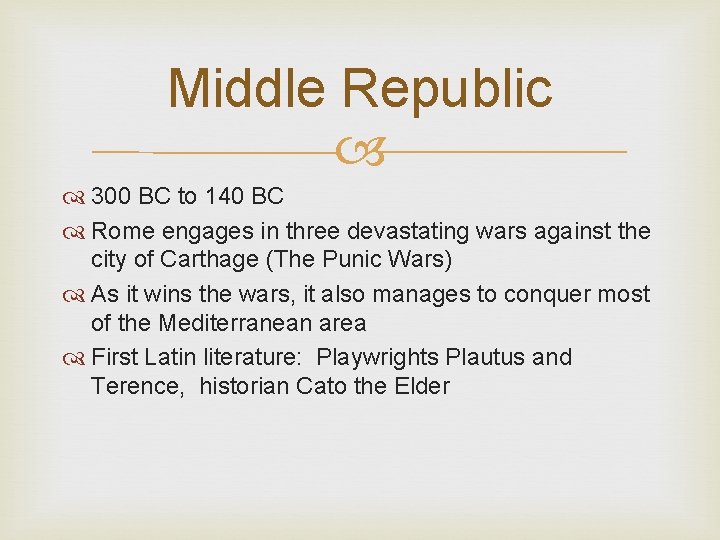 Middle Republic

300 BC to 140 BC

Rome engages in three devastating wars against the city of Carthage (The Punic Wars)

As it wins the wars, it also manages to conquer most of the Mediterranean area

First Latin literature: Playwrights Plautus and Terence, historian Cato the Elder